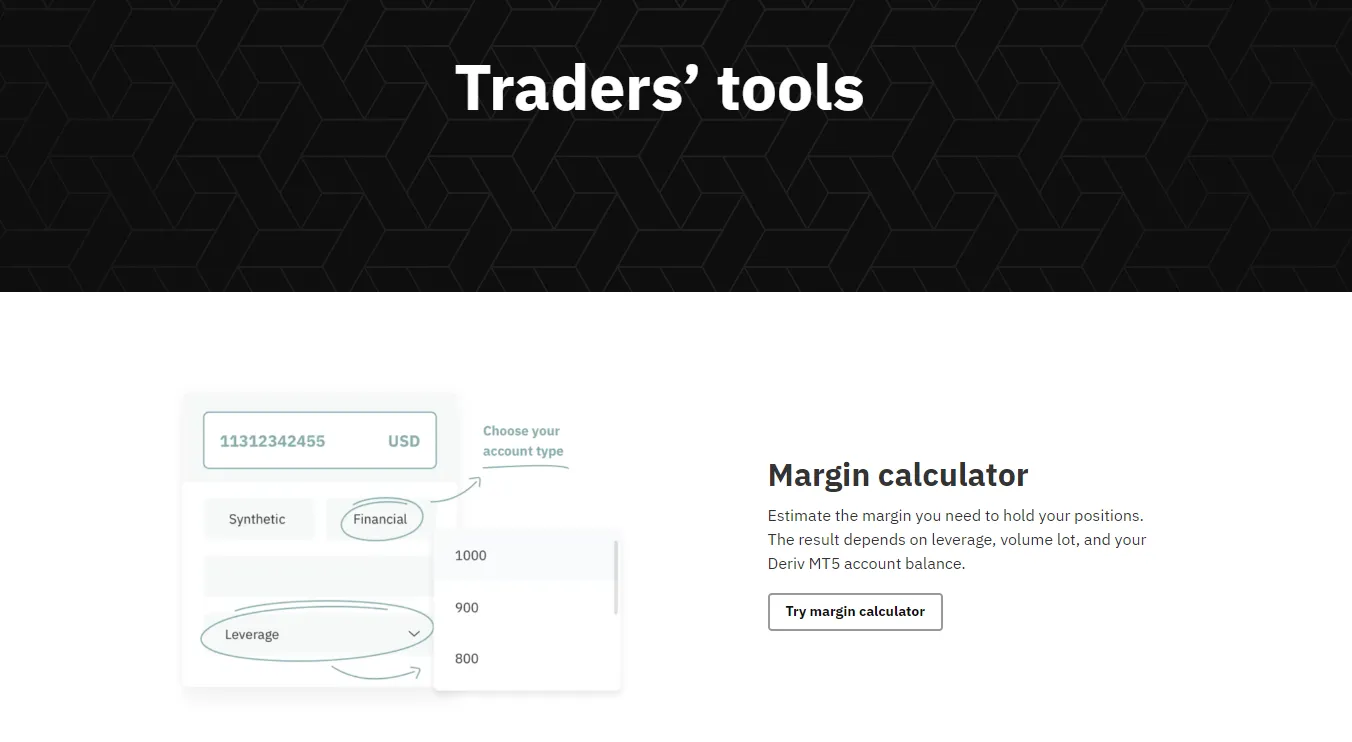 Traders’ tools

11312342455 USD

Choose your account type

Synthetic

Financial

1000

900

800

Leverage

Margin calculator

Estimate the margin you need to hold your positions. The result depends on leverage, volume lot, and your Deriv MT5 account balance.

Try margin calculator